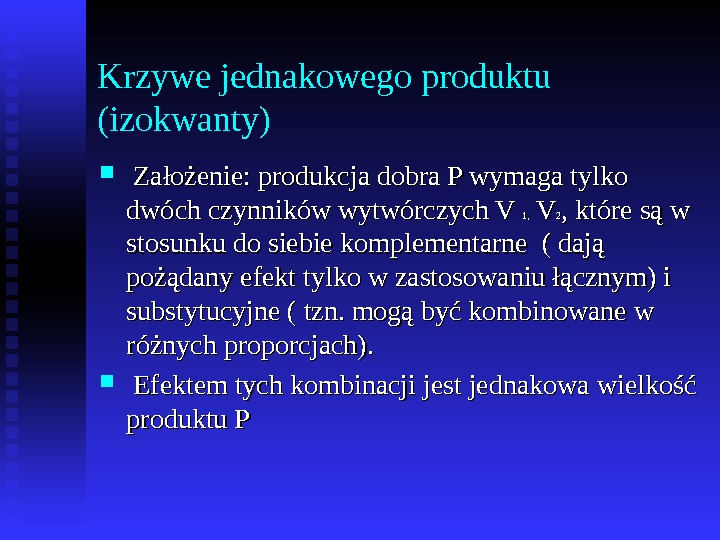 Krzywe jednakowego produktu (izokwanty)

Założenie: produkcja dobra P wymaga tylko dwóch czynników wytwórczych $V_{1,}$ $V_2$, które są w stosunku do siebie komplementarne ( dają pożądany efekt tylko w zastosowaniu łącznym) i substytucyjne ( tzn. mogą być kombinowane w różnych proporcjach).

Efektem tych kombinacji jest jednakowa wielkość produktu P